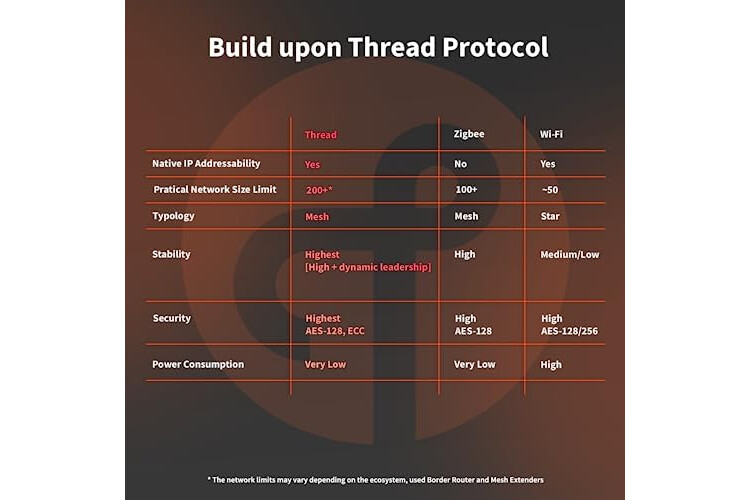 Build upon Thread Protocol

| | Thread | Zigbee | Wi-Fi |
|---|---|---|---|
| Native IP Addressability | Yes | No | Yes |
| Pratical Network Size Limit | 200+* | 100+ | ~50 |
| Typology | Mesh | Mesh | Star |
| Stability | Highest [High + dynamic leadership] | High | Medium/Low |
| Security | Highest AES-128, ECC | High AES-128 | High AES-128/256 |
| Power Consumption | Very Low | Very Low | High |

* The network limits may vary depending on the ecosystem, used Border Router and Mesh Extenders